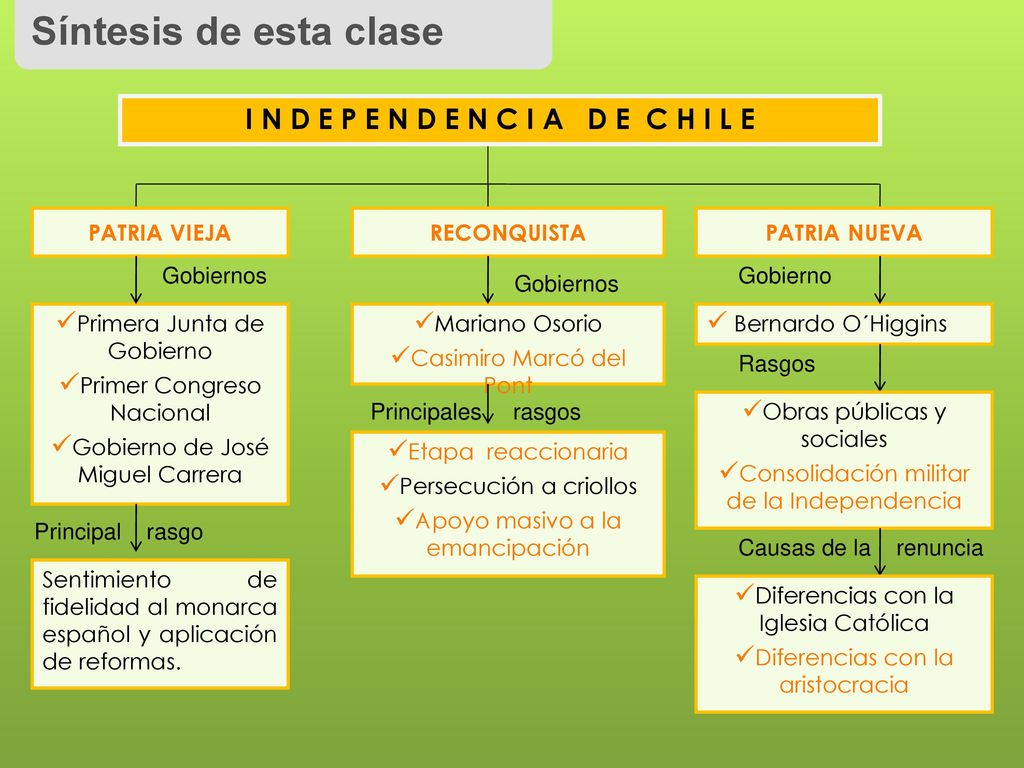 Síntesis de esta clase

I N D E P E N D E N C I A D E C H I L E

PATRIA VIEJA

Gobiernos

✓Primera Junta de Gobierno
✓Primer Congreso Nacional
✓Gobierno de José Miguel Carrera

Principal rasgo

Sentimiento de fidelidad al monarca español y aplicación de reformas.

RECONQUISTA

Gobiernos

✓Mariano Osorio
✓Casimiro Marcó del Pont

Principales rasgos

✓Etapa reaccionaria
✓Persecución a criollos
✓Apoyo masivo a la emancipación

PATRIA NUEVA

Gobierno

✓ Bernardo O´Higgins

Rasgos

✓Obras públicas y sociales
✓Consolidación militar de la Independencia

Causas de la renuncia

✓Diferencias con la Iglesia Católica
✓Diferencias con la aristocracia